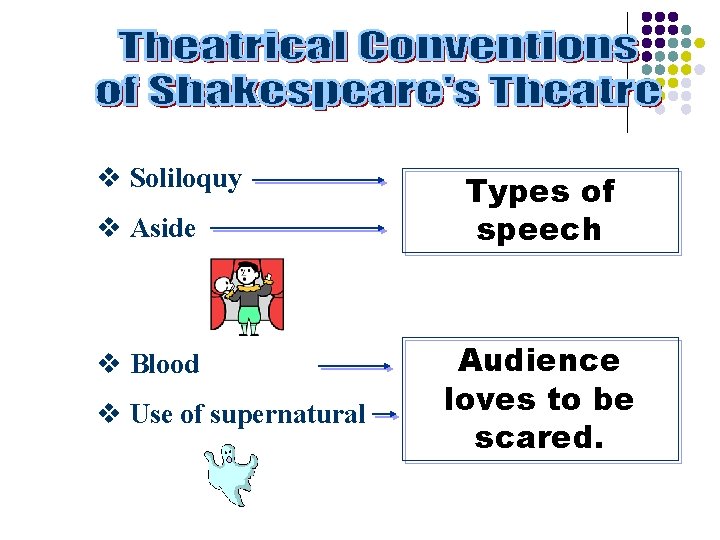 Theatrical Conventions of Shakespeare's Theatre

❖ Soliloquy

❖ Aside

Types of speech

❖ Blood

❖ Use of supernatural

Audience loves to be scared.